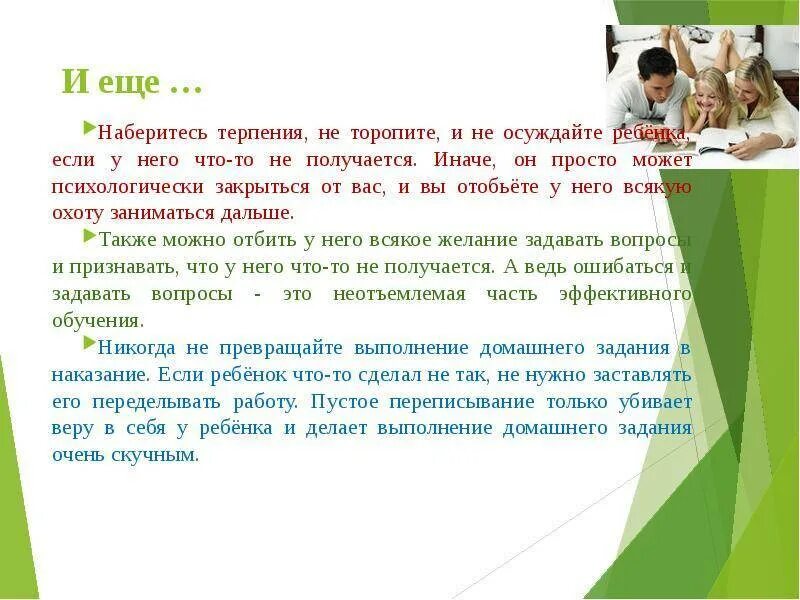 И еще …

Наберитесь терпения, не торопите, и не осуждайте ребёнка, если у него что-то не получается. Иначе, он просто может психологически закрыться от вас, и вы отобьёте у него всякую охоту заниматься дальше.

Также можно отбить у него всякое желание задавать вопросы и признавать, что у него что-то не получается. А ведь ошибаться и задавать вопросы - это неотъемлемая часть эффективного обучения.

Никогда не превращайте выполнение домашнего задания в наказание. Если ребёнок что-то сделал не так, не нужно заставлять его переделывать работу. Пустое переписывание только убивает веру в себя у ребёнка и делает выполнение домашнего задания очень скучным.